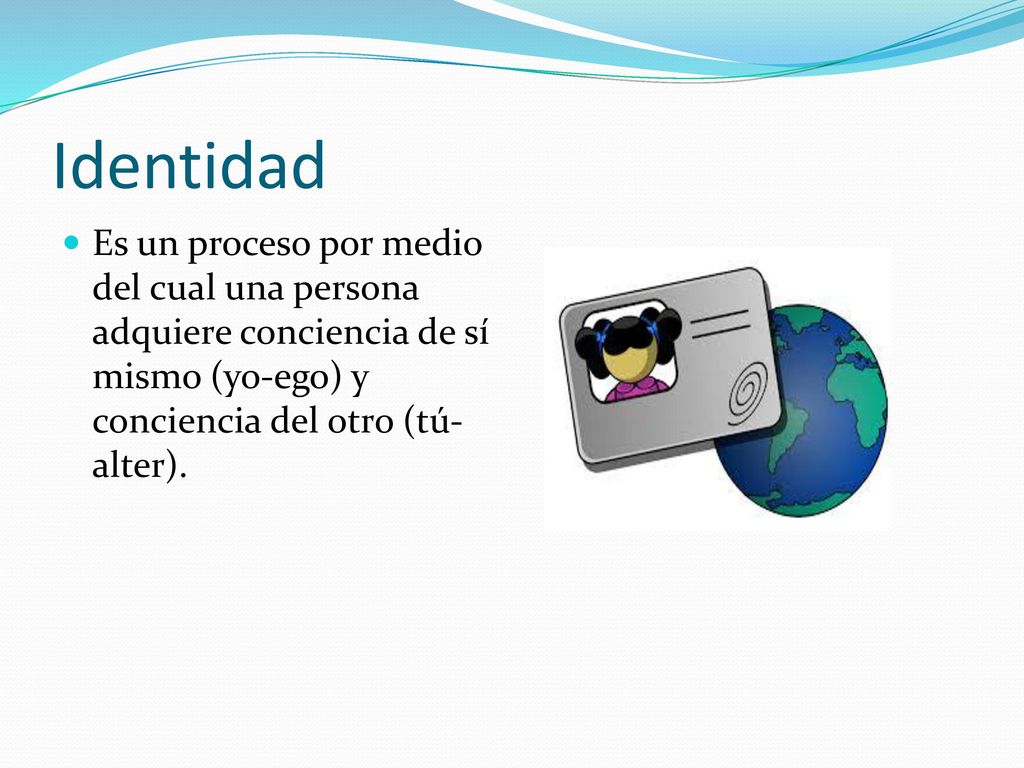 Identidad

Es un proceso por medio del cual una persona adquiere conciencia de sí mismo (yo-ego) y conciencia del otro (tú-alter).